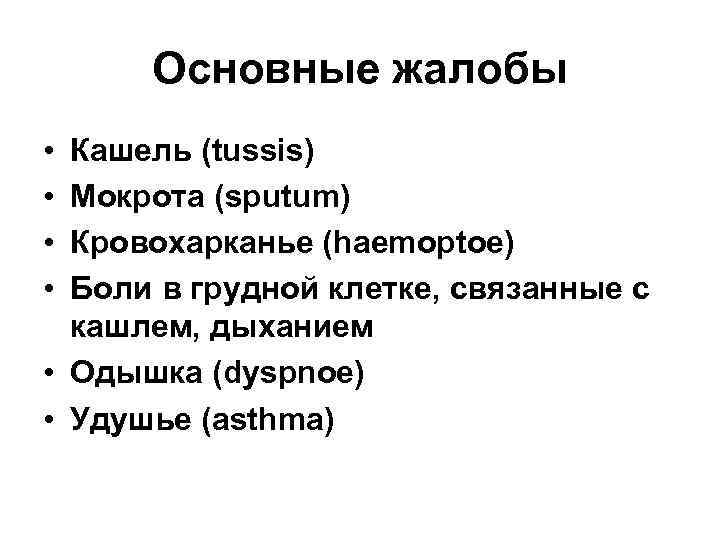 Основные жалобы

• Кашель (tussis)
• Мокрота (sputum)
• Кровохарканье (haemoptoe)
• Боли в грудной клетке, связанные с кашлем, дыханием
• Одышка (dyspnoe)
• Удушье (asthma)